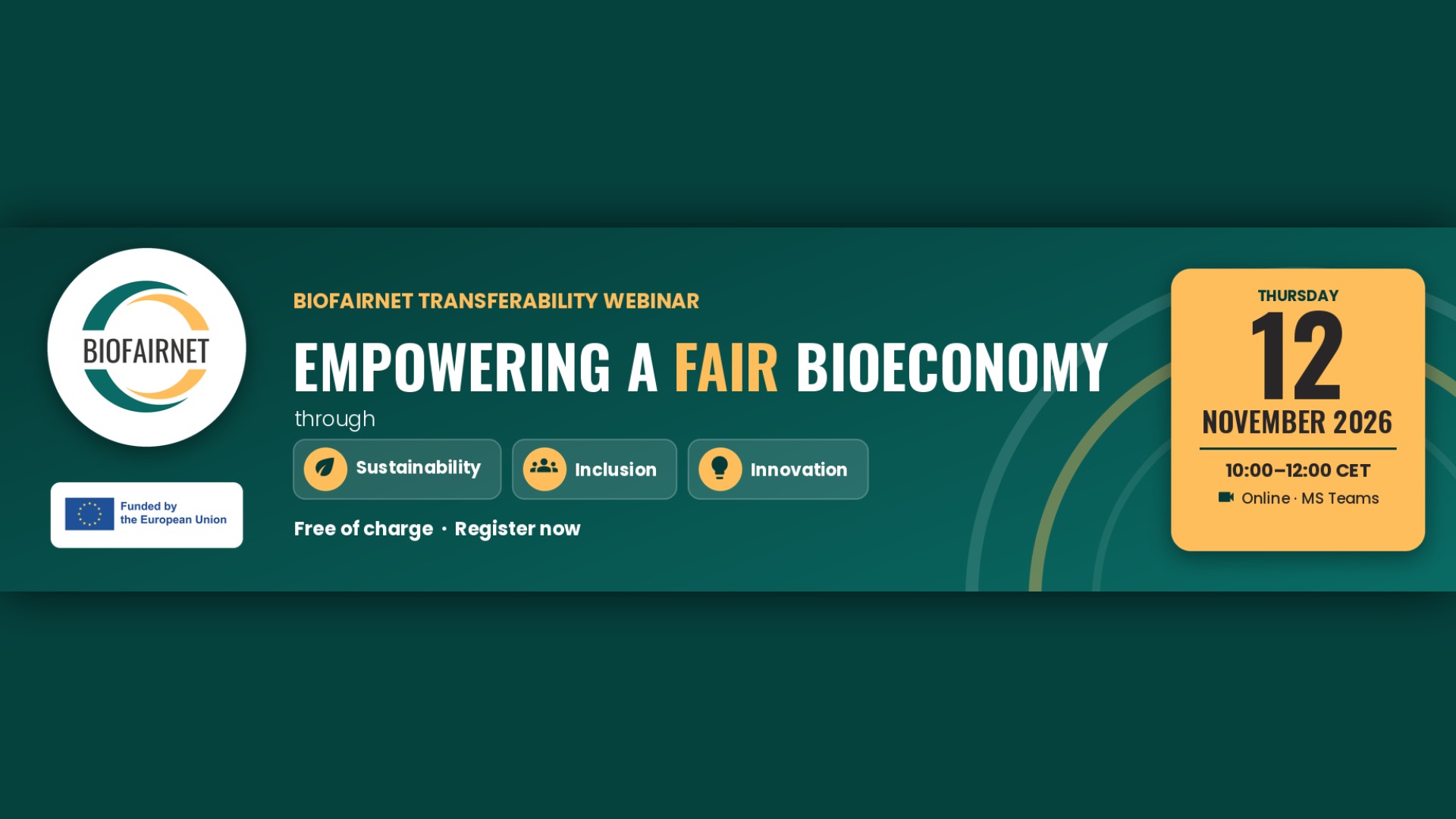 BIOFAIRNET

Funded by
the European Union

BIOFAIRNET TRANSFERABILITY WEBINAR

EMPOWERING A FAIR BIOECONOMY

through

Sustainability

Inclusion

Innovation

Free of charge · Register now

THURSDAY
12
NOVEMBER 2026

10:00–12:00 CET
Online · MS Teams